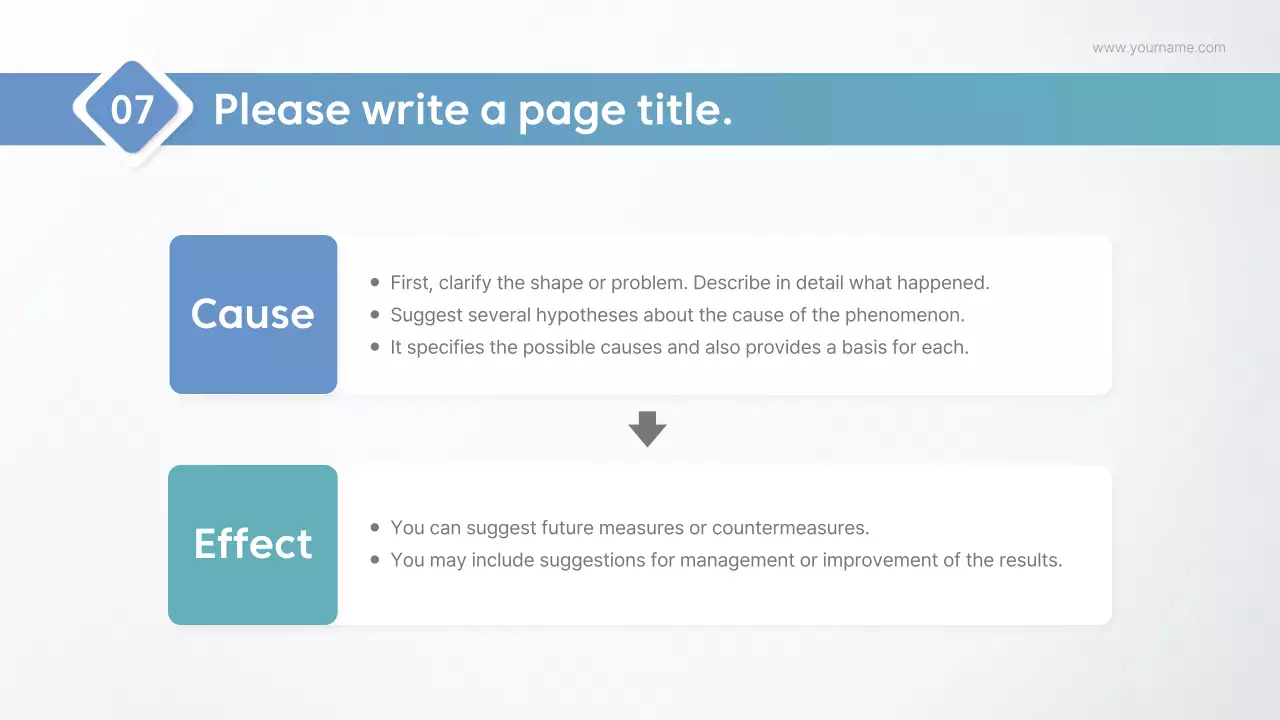 www.yourname.com

07 Please write a page title.

Cause

- First, clarify the shape or problem. Describe in detail what happened.
- Suggest several hypotheses about the cause of the phenomenon.
- It specifies the possible causes and also provides a basis for each.

Effect

- You can suggest future measures or countermeasures.
- You may include suggestions for management or improvement of the results.